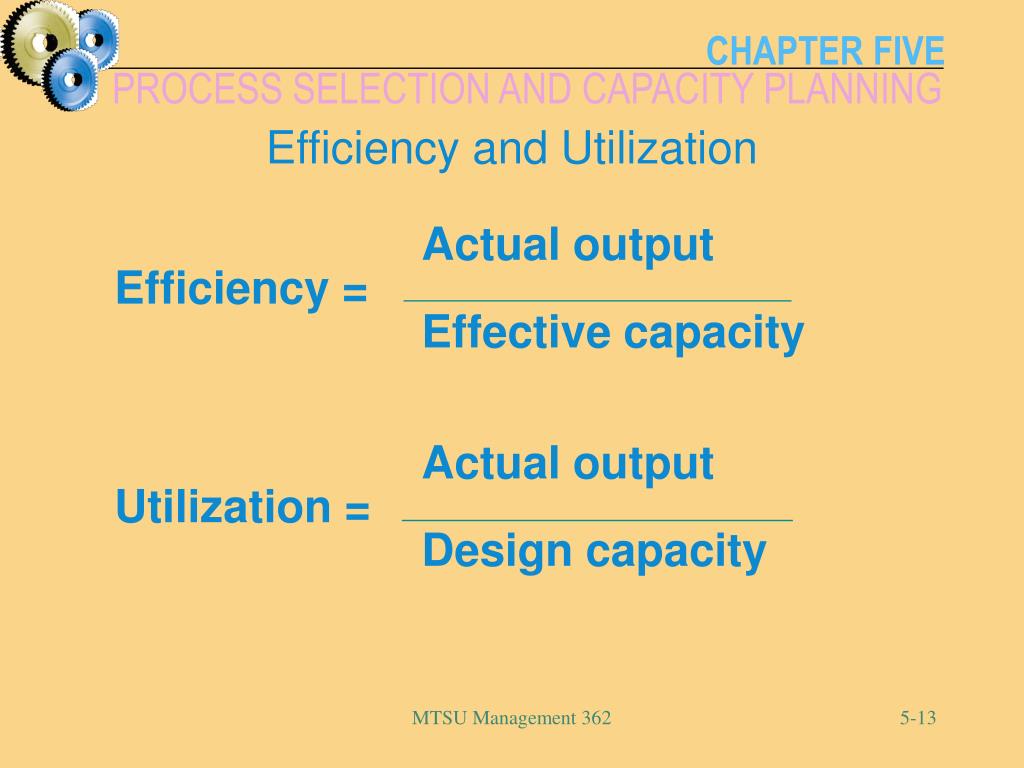 CHAPTER FIVE
PROCESS SELECTION AND CAPACITY PLANNING

Efficiency and Utilization

$\text{Efficiency} = \frac{\text{Actual output}}{\text{Effective capacity}}$

$\text{Utilization} = \frac{\text{Actual output}}{\text{Design capacity}}$

MTSU Management 362

5-13